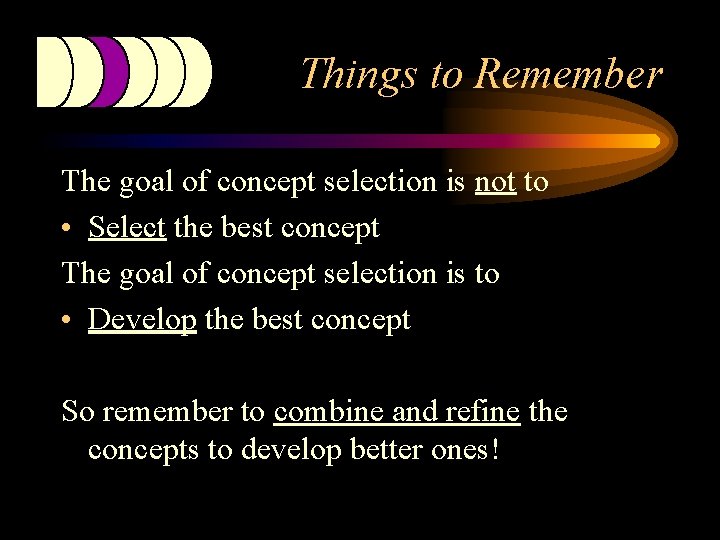 Things to Remember

The goal of concept selection is not to

• Select the best concept

The goal of concept selection is to

• Develop the best concept

So remember to combine and refine the concepts to develop better ones!